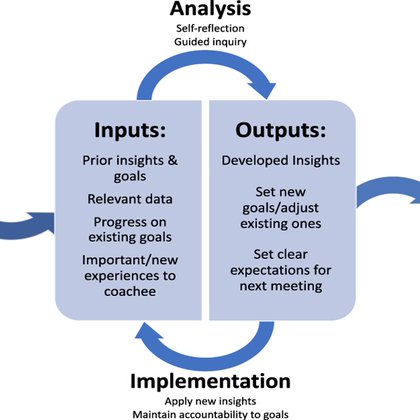 Analysis
Self-reflection
Guided inquiry

Inputs:
Prior insights & goals
Relevant data
Progress on existing goals
Important/new experiences to coachee

Outputs:
Developed Insights
Set new goals/adjust existing ones
Set clear expectations for next meeting

Implementation
Apply new insights
Maintain accountability to goals